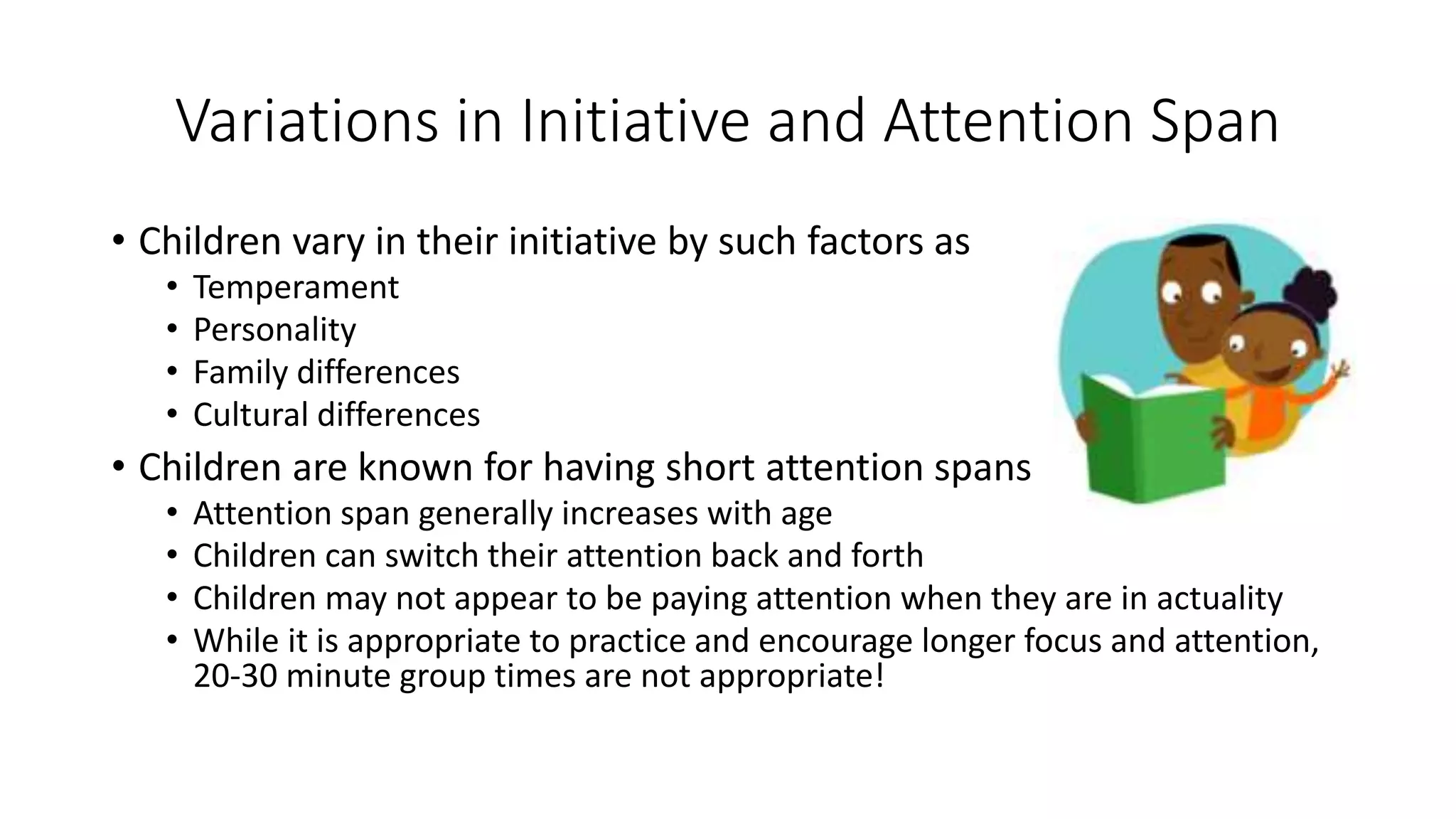 Variations in Initiative and Attention Span

• Children vary in their initiative by such factors as
  • Temperament
  • Personality
  • Family differences
  • Cultural differences
• Children are known for having short attention spans
  • Attention span generally increases with age
  • Children can switch their attention back and forth
  • Children may not appear to be paying attention when they are in actuality
  • While it is appropriate to practice and encourage longer focus and attention, 20-30 minute group times are not appropriate!